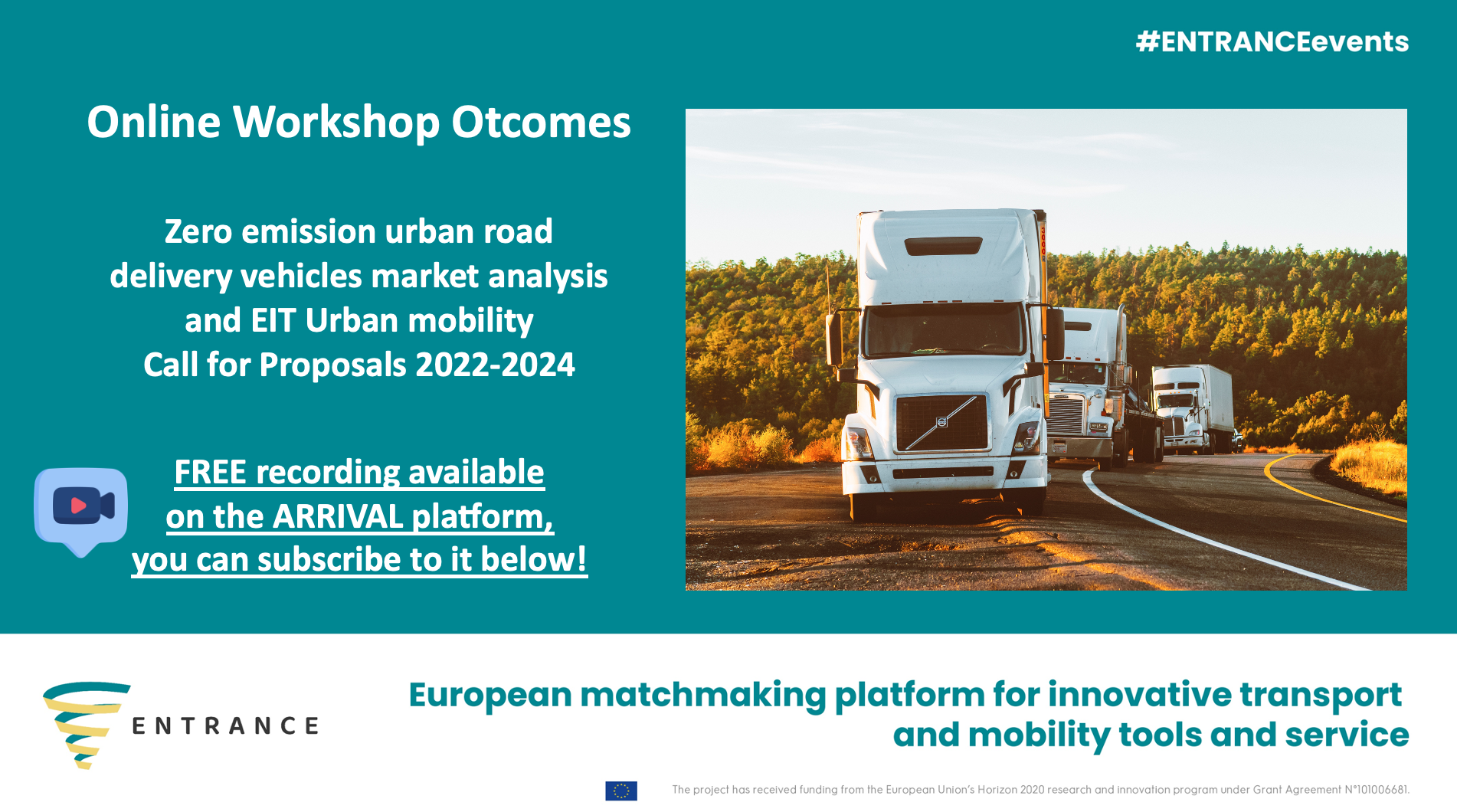 #ENTRANCEevents

Online Workshop Otcomes

Zero emission urban road delivery vehicles market analysis and EIT Urban mobility Call for Proposals 2022-2024

FREE recording available on the ARRIVAL platform, you can subscribe to it below!

ENTRANCE

European matchmaking platform for innovative transport and mobility tools and service

The project has received funding from the European Union's Horizon 2020 research and innovation program under Grant Agreement N°101006681.